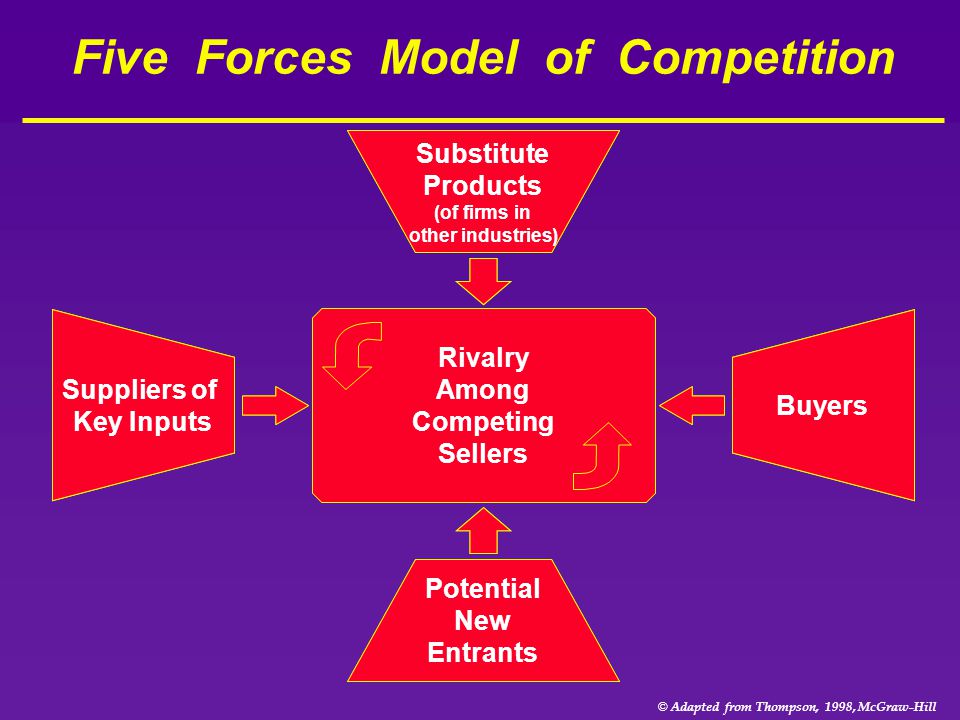 Five Forces Model of Competition

Substitute Products (of firms in other industries)

Suppliers of Key Inputs

Rivalry Among Competing Sellers

Buyers

Potential New Entrants

© Adapted from Thompson, 1998, McGraw-Hill